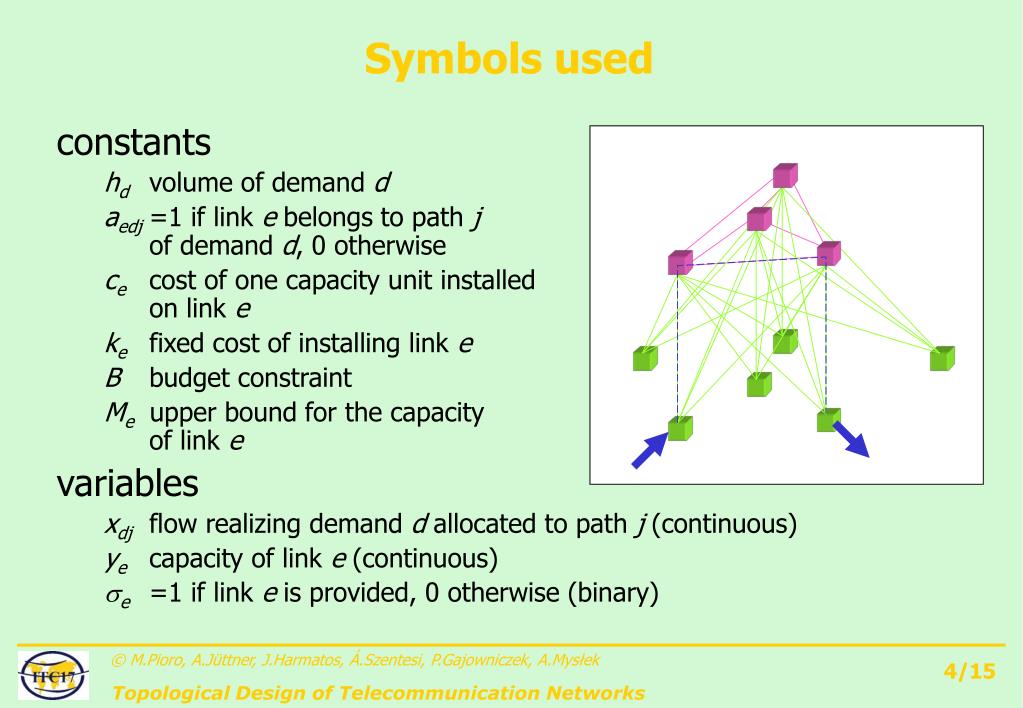 Symbols used

constants

$h_d$ volume of demand $d$

$a_{edj}$ =1 if link $e$ belongs to path $j$ of demand $d$, 0 otherwise

$c_e$ cost of one capacity unit installed on link $e$

$k_e$ fixed cost of installing link $e$

$B$ budget constraint

$M_e$ upper bound for the capacity of link $e$

variables

$x_{dj}$ flow realizing demand $d$ allocated to path $j$ (continuous)

$y_e$ capacity of link $e$ (continuous)

$\sigma_e$ =1 if link $e$ is provided, 0 otherwise (binary)

ITC17

© M.Pioro, A.Jüttner, J.Harmatos, Á.Szentesi, P.Gajowniczek, A.Mysłek

Topological Design of Telecommunication Networks

4/15